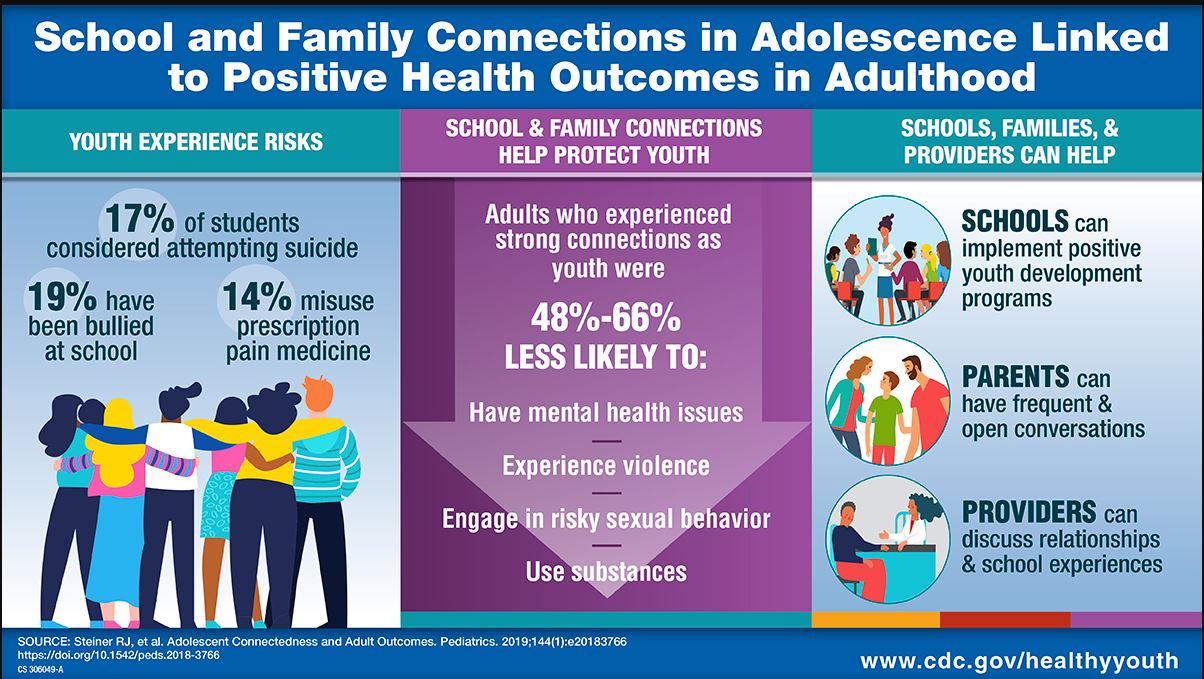 School and Family Connections in Adolescence Linked to Positive Health Outcomes in Adulthood

YOUTH EXPERIENCE RISKS

17% of students considered attempting suicide

19% have been bullied at school

14% misuse prescription pain medicine

SCHOOL & FAMILY CONNECTIONS HELP PROTECT YOUTH

Adults who experienced strong connections as youth were

48%-66% LESS LIKELY TO:

Have mental health issues

Experience violence

Engage in risky sexual behavior

Use substances

SCHOOLS, FAMILIES, & PROVIDERS CAN HELP

SCHOOLS can implement positive youth development programs

PARENTS can have frequent & open conversations

PROVIDERS can discuss relationships & school experiences

SOURCE: Steiner RJ, et al. Adolescent Connectedness and Adult Outcomes. Pediatrics. 2019;144(1):e20183766 https://doi.org/10.1542/peds.2018-3766

CS 306049-A

www.cdc.gov/healthyyouth